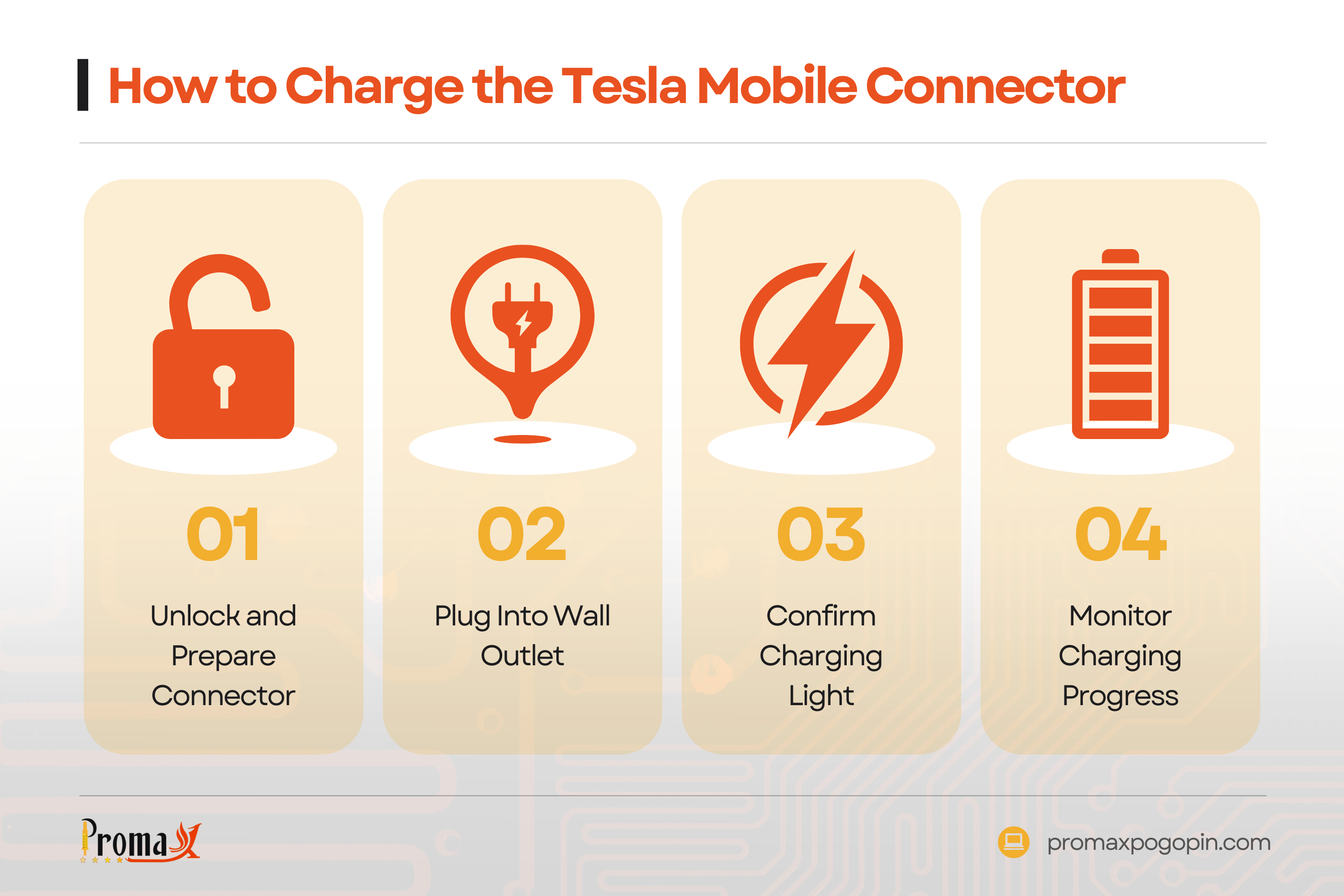 How to Charge the Tesla Mobile Connector

01
Unlock and Prepare Connector

02
Plug Into Wall Outlet

03
Confirm Charging Light

04
Monitor Charging Progress

Promax

promaxpogopin.com